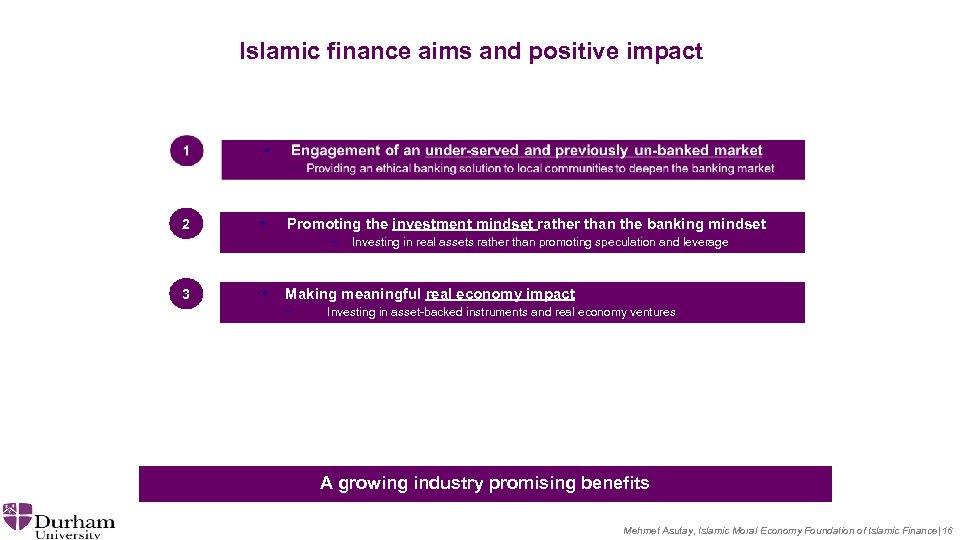 Islamic finance aims and positive impact

1

• Engagement of an under-served and previously un-banked market
– Providing an ethical banking solution to local communities to deepen the banking market

2

• Promoting the investment mindset rather than the banking mindset
– Investing in real assets rather than promoting speculation and leverage

3

• Making meaningful real economy impact
– Investing in asset-backed instruments and real economy ventures

A growing industry promising benefits

Durham University

Mehmet Asutay, Islamic Moral Economy Foundation of Islamic Finance | 16